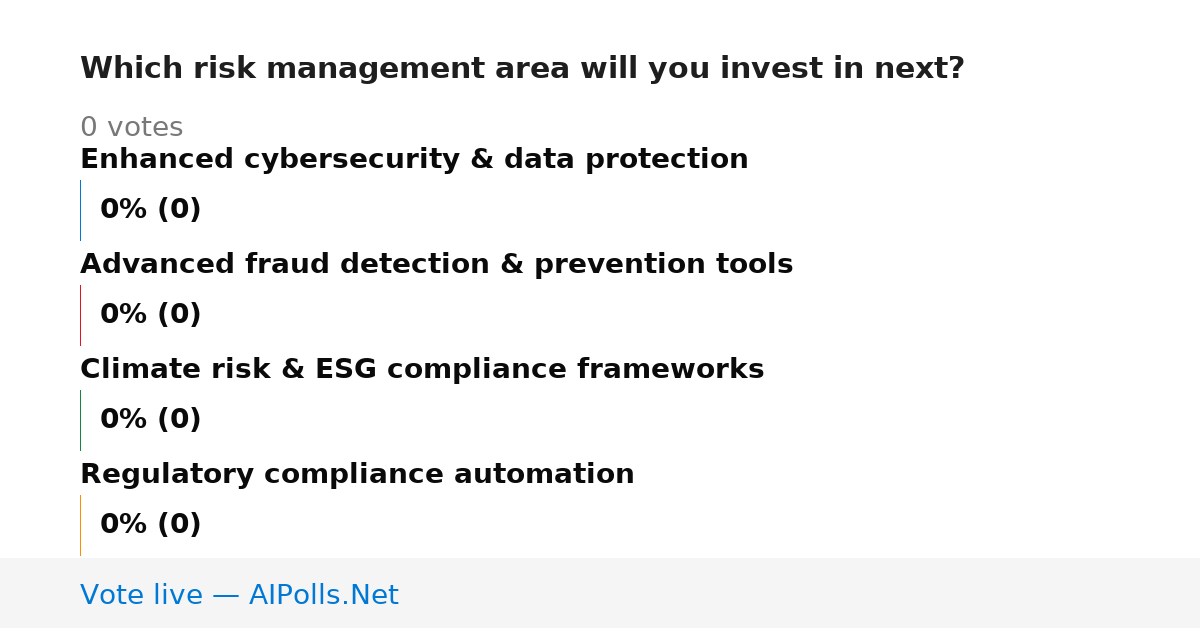 Which risk management area will you invest in next?

0 votes

Enhanced cybersecurity & data protection

0% (0)

Advanced fraud detection & prevention tools

0% (0)

Climate risk & ESG compliance frameworks

0% (0)

Regulatory compliance automation

0% (0)

Vote live — AIPolls.Net